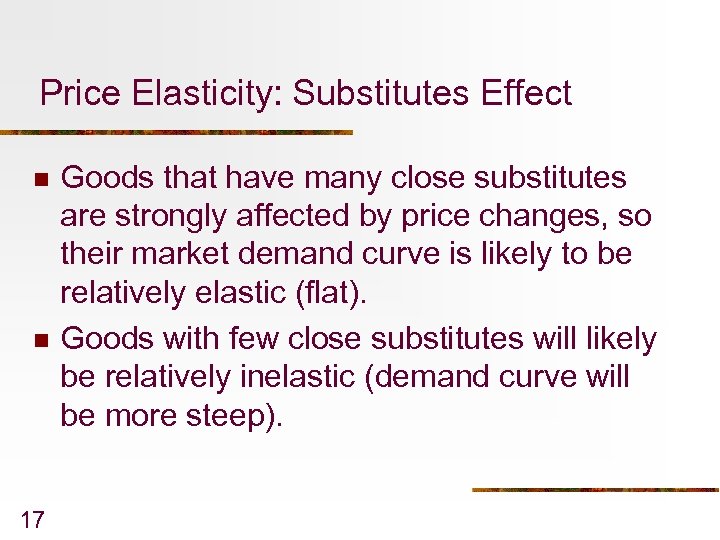 Price Elasticity: Substitutes Effect

- Goods that have many close substitutes are strongly affected by price changes, so their market demand curve is likely to be relatively elastic (flat).
- Goods with few close substitutes will likely be relatively inelastic (demand curve will be more steep).

17